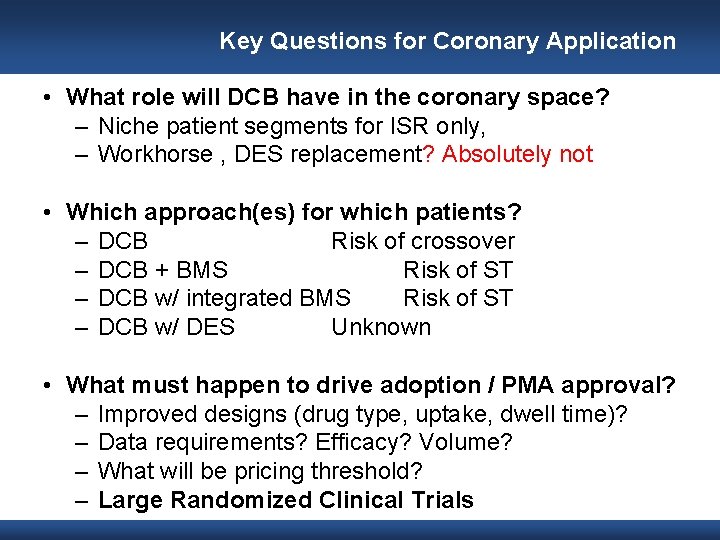 Key Questions for Coronary Application

• What role will DCB have in the coronary space?
– Niche patient segments for ISR only,
– Workhorse , DES replacement? Absolutely not

• Which approach(es) for which patients?
– DCB Risk of crossover
– DCB + BMS Risk of ST
– DCB w/ integrated BMS Risk of ST
– DCB w/ DES Unknown

• What must happen to drive adoption / PMA approval?
– Improved designs (drug type, uptake, dwell time)?
– Data requirements? Efficacy? Volume?
– What will be pricing threshold?
– Large Randomized Clinical Trials